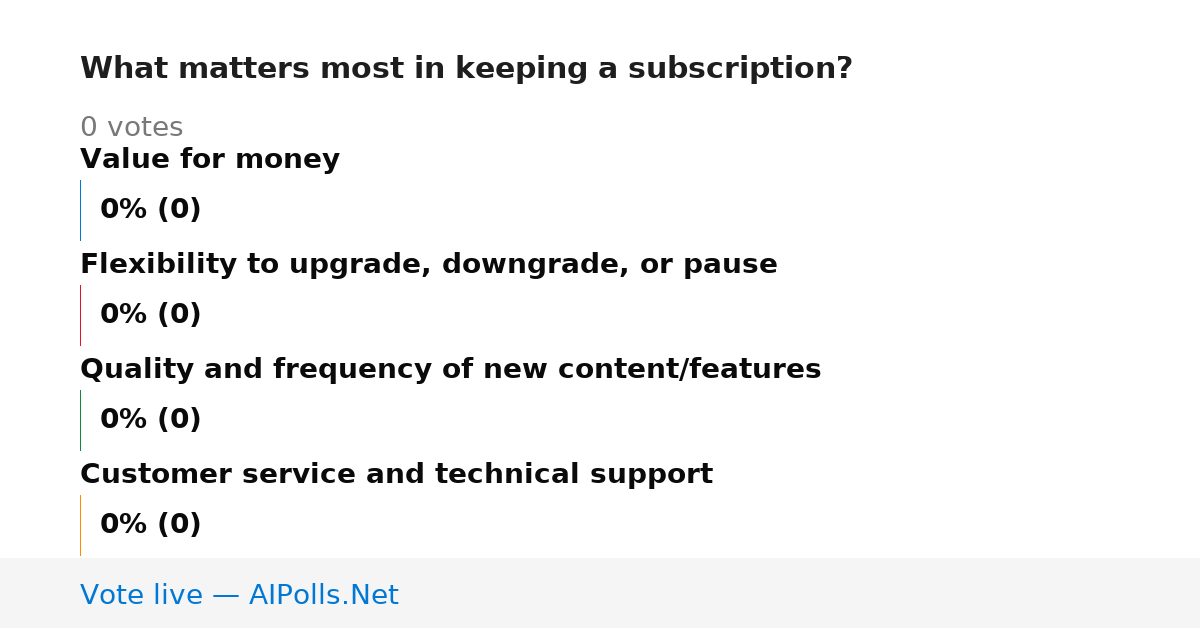 What matters most in keeping a subscription?

0 votes

Value for money

0% (0)

Flexibility to upgrade, downgrade, or pause

0% (0)

Quality and frequency of new content/features

0% (0)

Customer service and technical support

0% (0)

Vote live — AIPolls.Net